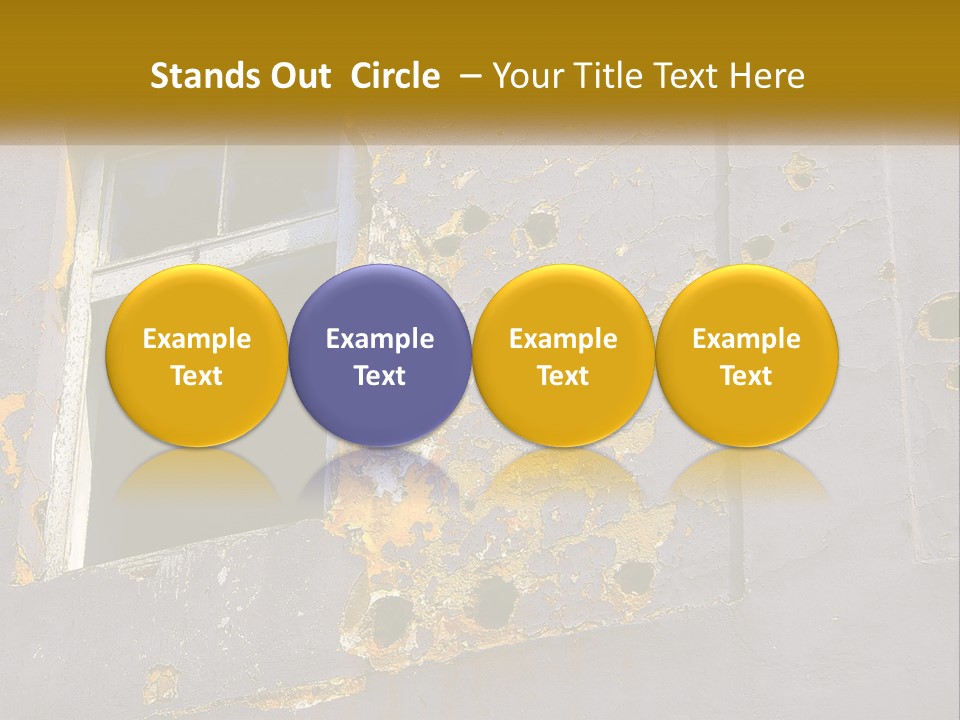 Stands Out Circle – Your Title Text Here

Example Text

Example Text

Example Text

Example Text